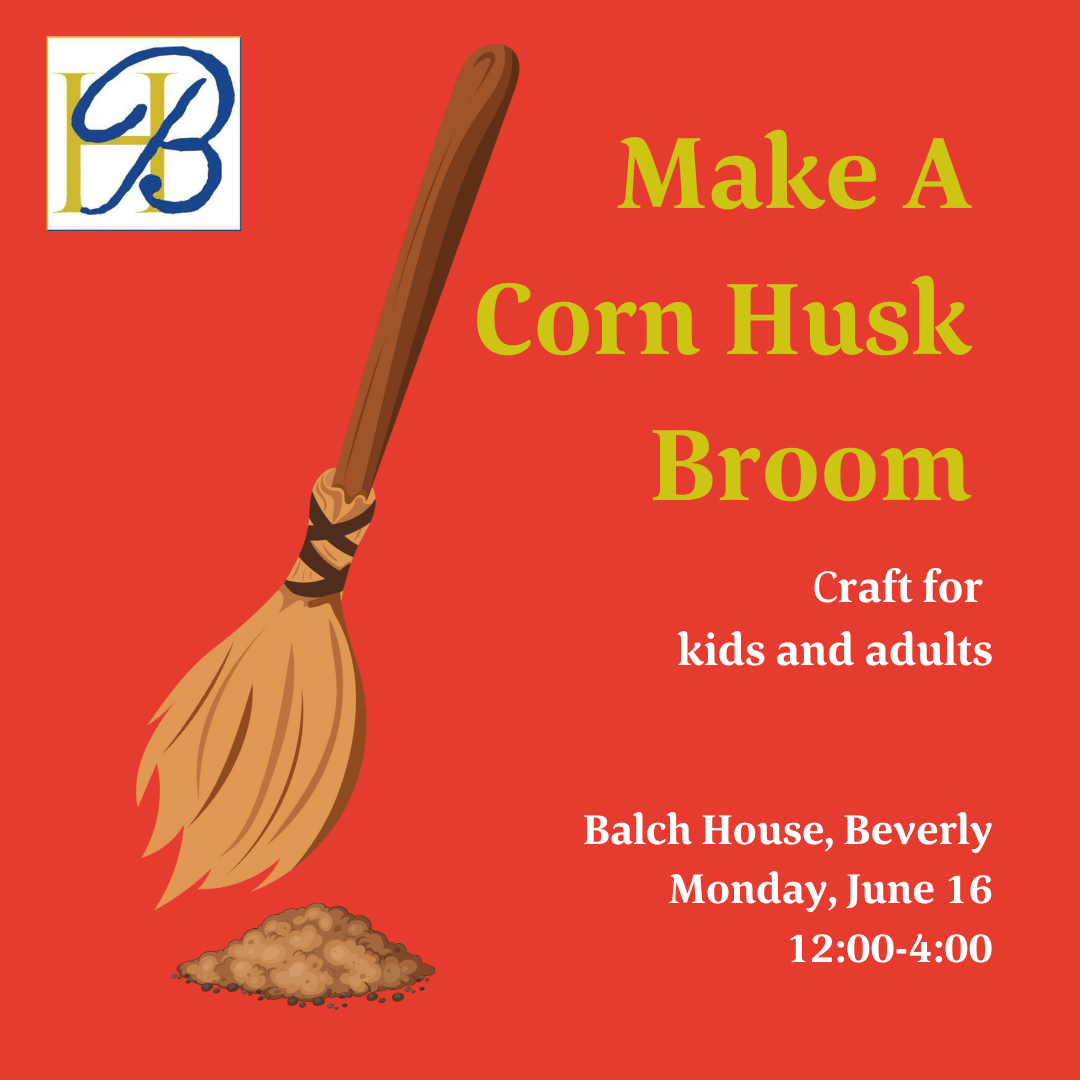 HB

Make A Corn Husk Broom

Craft for kids and adults

Balch House, Beverly
Monday, June 16
12:00-4:00